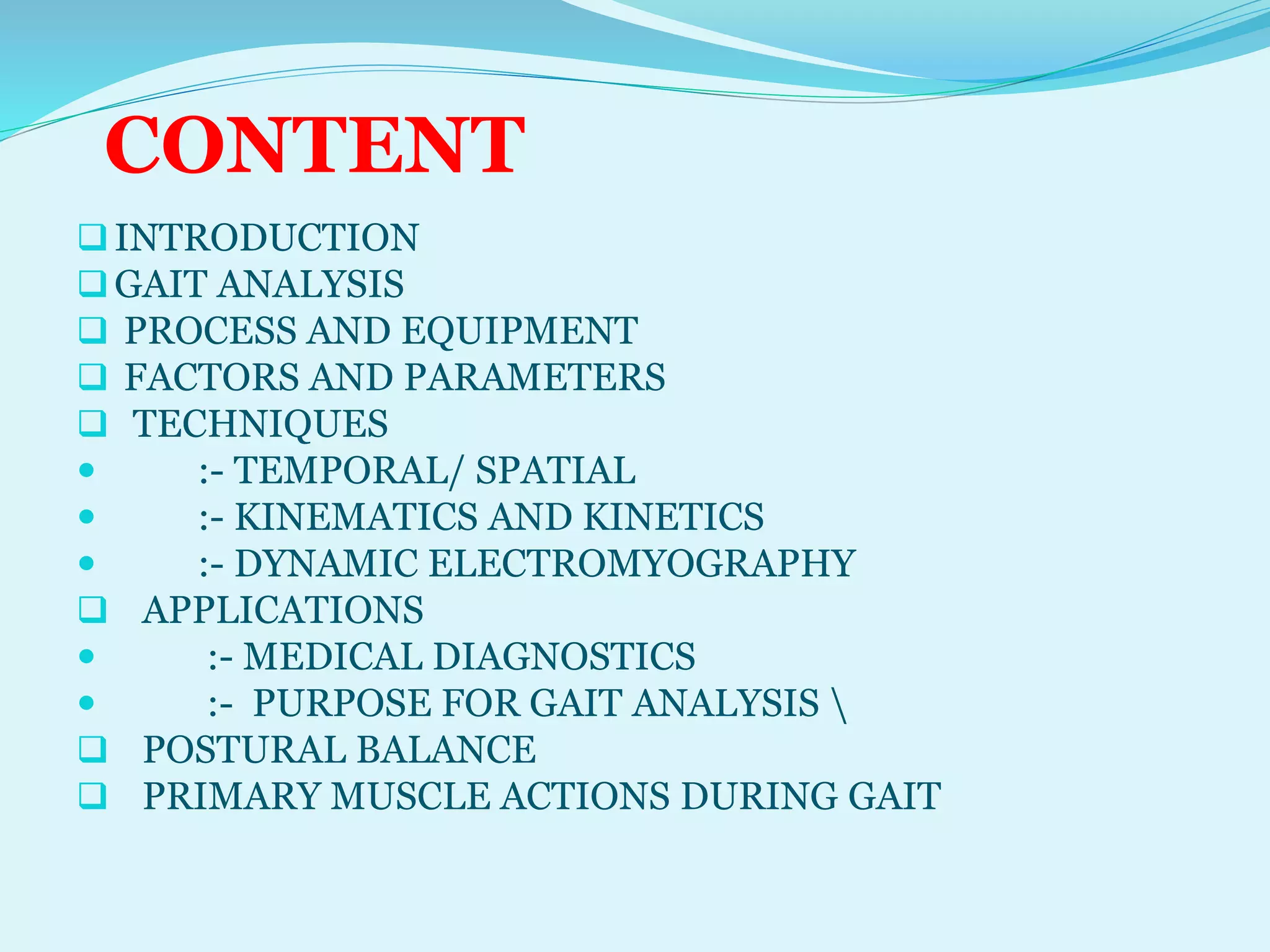 CONTENT

❑ INTRODUCTION
❑ GAIT ANALYSIS
❑ PROCESS AND EQUIPMENT
❑ FACTORS AND PARAMETERS
❑ TECHNIQUES
• :- TEMPORAL/ SPATIAL
• :- KINEMATICS AND KINETICS
• :- DYNAMIC ELECTROMYOGRAPHY
❑ APPLICATIONS
• :- MEDICAL DIAGNOSTICS
• :- PURPOSE FOR GAIT ANALYSIS \
❑ POSTURAL BALANCE
❑ PRIMARY MUSCLE ACTIONS DURING GAIT